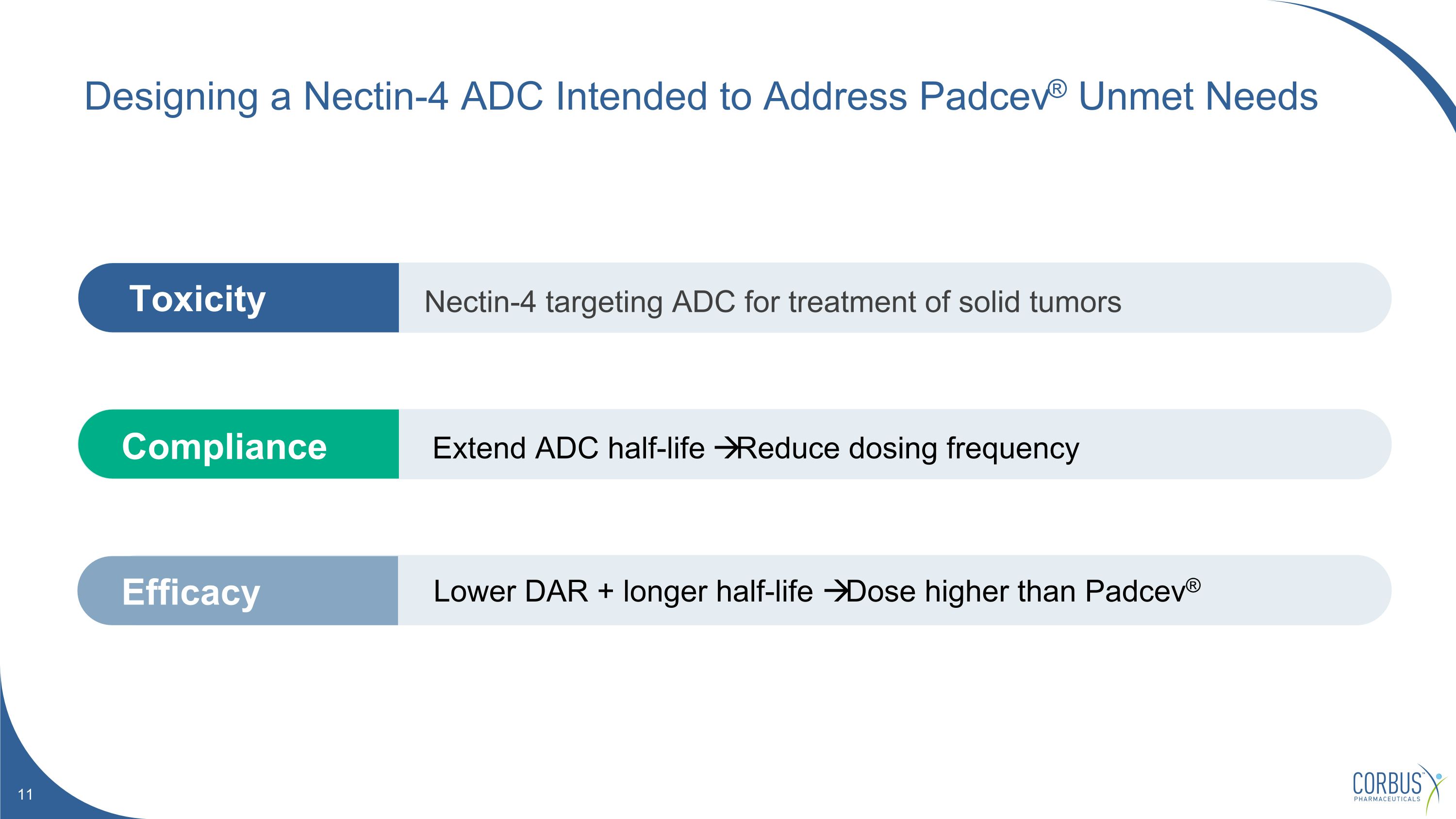 Designing a Nectin-4 ADC Intended to Address Padcev® Unmet Needs

Toxicity
Nectin-4 targeting ADC for treatment of solid tumors

Compliance
Extend ADC half-life →Reduce dosing frequency

Efficacy
Lower DAR + longer half-life →Dose higher than Padcev®

11

CORBUS PHARMACEUTICALS